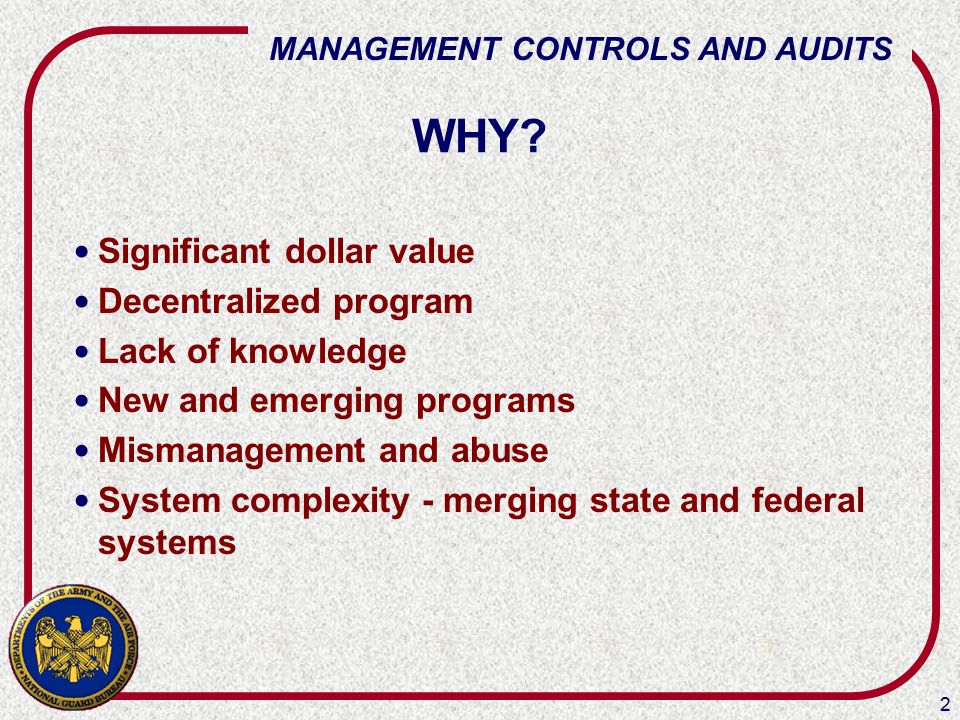 MANAGEMENT CONTROLS AND AUDITS

WHY?

• Significant dollar value
• Decentralized program
• Lack of knowledge
• New and emerging programs
• Mismanagement and abuse
• System complexity - merging state and federal systems

DEPARTMENTS OF THE ARMY AND THE AIR FORCE
NATIONAL GUARD BUREAU

2